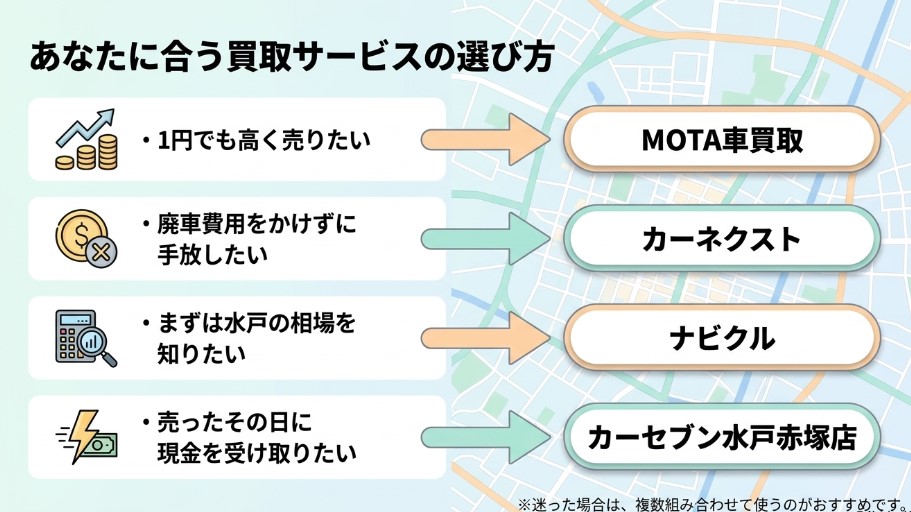 あなたに合う買取サービスの選び方

・1円でも高く売りたい

MOTA車買取

・廃車費用をかけずに手放したい

カーネクスト

・まずは水戸の相場を知りたい

ナビクル

・売ったその日に現金を受け取りたい

カーセブン水戸赤塚店

※迷った場合は、複数組み合わせて使うのがおすすめです。